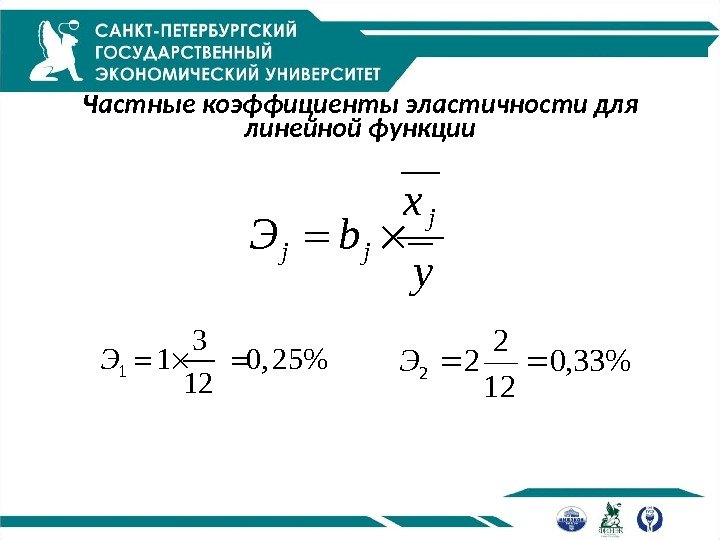 САНКТ-ПЕТЕРБУРГСКИЙ ГОСУДАРСТВЕННЫЙ ЭКОНОМИЧЕСКИЙ УНИВЕРСИТЕТ

Частные коэффициенты эластичности для линейной функции

$Э_j = b_j \times \frac{\overline{x_j}}{\overline{y}}$

$Э_1 = 1 \times \frac{3}{12} = 0,25\%$

$Э_2 = 2\frac{2}{12} = 0,33\%$